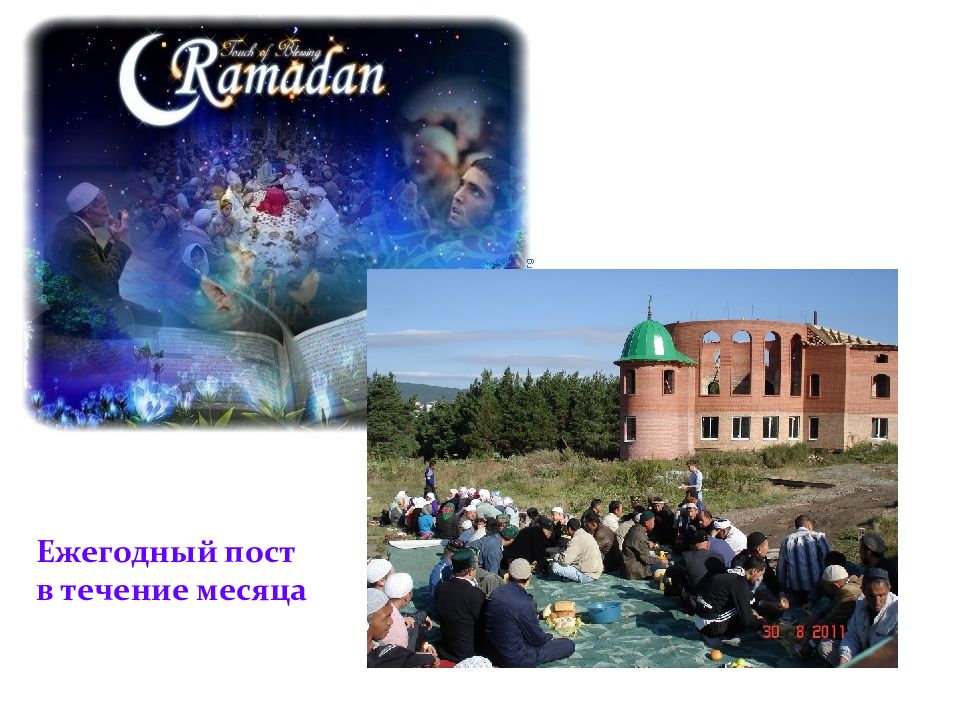 Touch of Blessing
Ramadan

30 8 2011

Ежегодный пост
в течение месяца